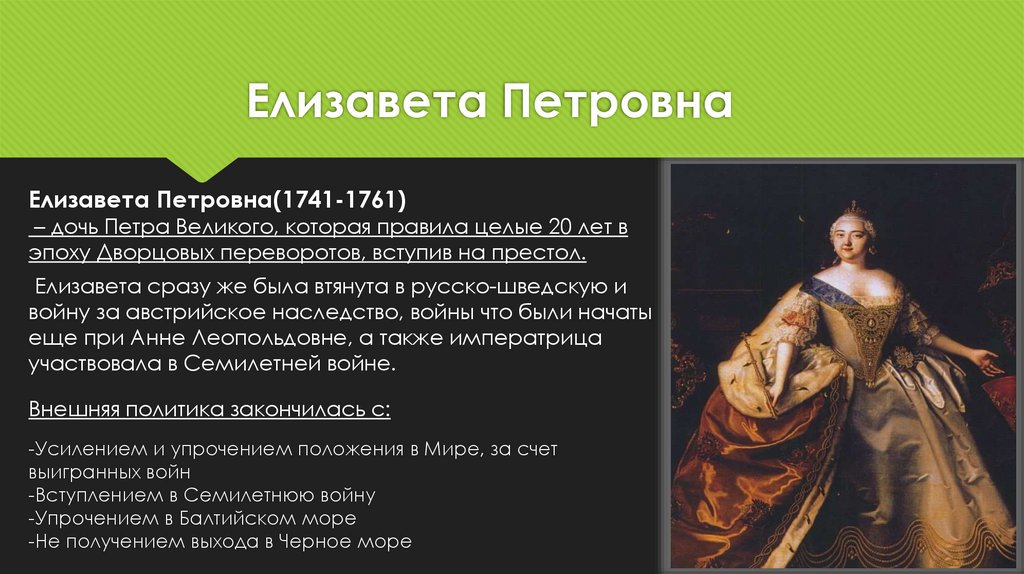 Елизавета Петровна

Елизавета Петровна(1741-1761)
– дочь Петра Великого, которая правила целые 20 лет в эпоху Дворцовых переворотов, вступив на престол.

Елизавета сразу же была втянута в русско-шведскую и войну за австрийское наследство, войны что были начаты еще при Анне Леопольдовне, а также императрица участвовала в Семилетней войне.

Внешняя политика закончилась с:

-Усилением и упрочением положения в Мире, за счет выигранных войн
-Вступлением в Семилетнюю войну
-Упрочением в Балтийском море
-Не получением выхода в Черное море